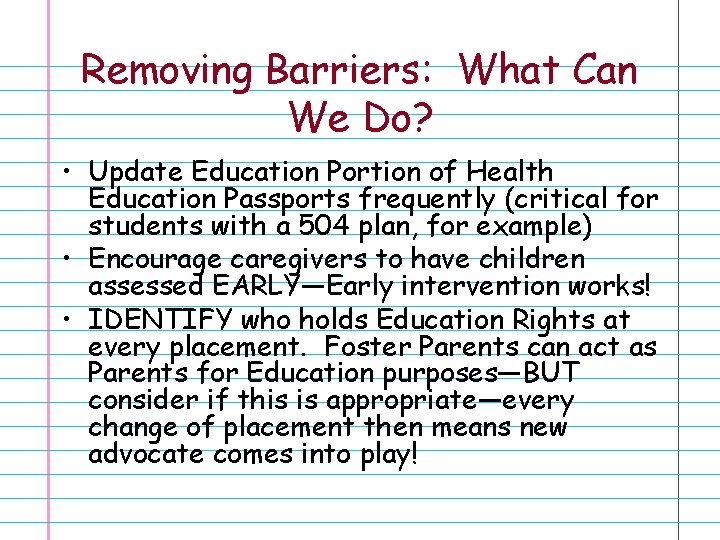 Removing Barriers: What Can We Do?

• Update Education Portion of Health Education Passports frequently (critical for students with a 504 plan, for example)
• Encourage caregivers to have children assessed EARLY—Early intervention works!
• IDENTIFY who holds Education Rights at every placement. Foster Parents can act as Parents for Education purposes—BUT consider if this is appropriate—every change of placement then means new advocate comes into play!